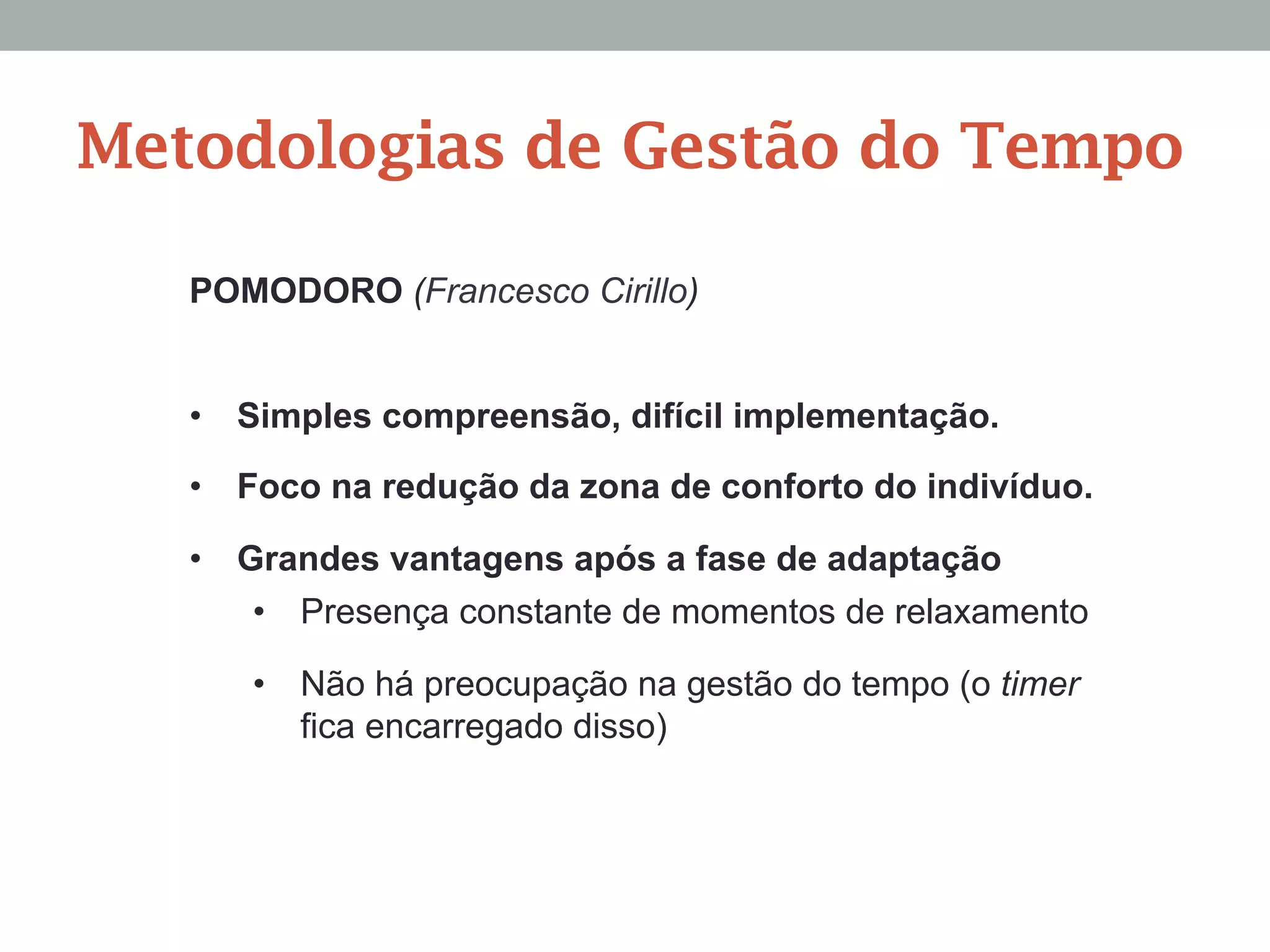 Metodologias de Gestão do Tempo

POMODORO (Francesco Cirillo)

• Simples compreensão, difícil implementação.
• Foco na redução da zona de conforto do indivíduo.
• Grandes vantagens após a fase de adaptação
  • Presença constante de momentos de relaxamento
  • Não há preocupação na gestão do tempo (o timer fica encarregado disso)